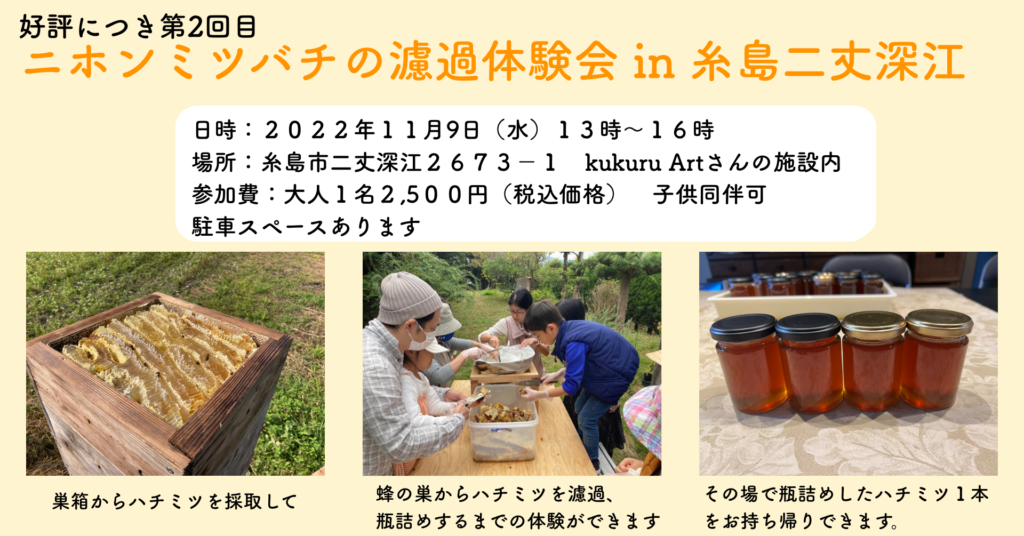 好評につき第2回目
ニホンミツバチの濾過体験会 in 糸島二丈深江

日時：２０２２年１１月9日（水）１３時～１６時
場所：糸島市二丈深江２６７３－１　kukuru Artさんの施設内
参加費：大人１名2,５００円（税込価格）　子供同伴可
駐車スペースあります

巣箱からハチミツを採取して

蜂の巣からハチミツを濾過、瓶詰めするまでの体験ができます

その場で瓶詰めしたハチミツ１本をお持ち帰りできます。